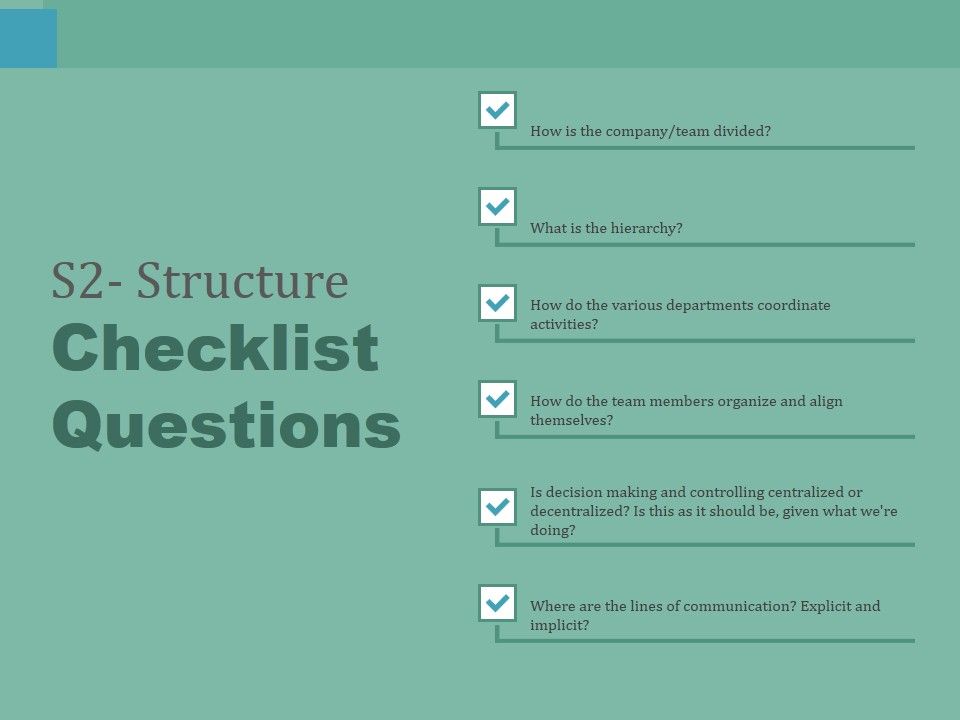 S2- Structure
Checklist Questions

How is the company/team divided?

What is the hierarchy?

How do the various departments coordinate activities?

How do the team members organize and align themselves?

Is decision making and controlling centralized or decentralized? Is this as it should be, given what we're doing?

Where are the lines of communication? Explicit and implicit?